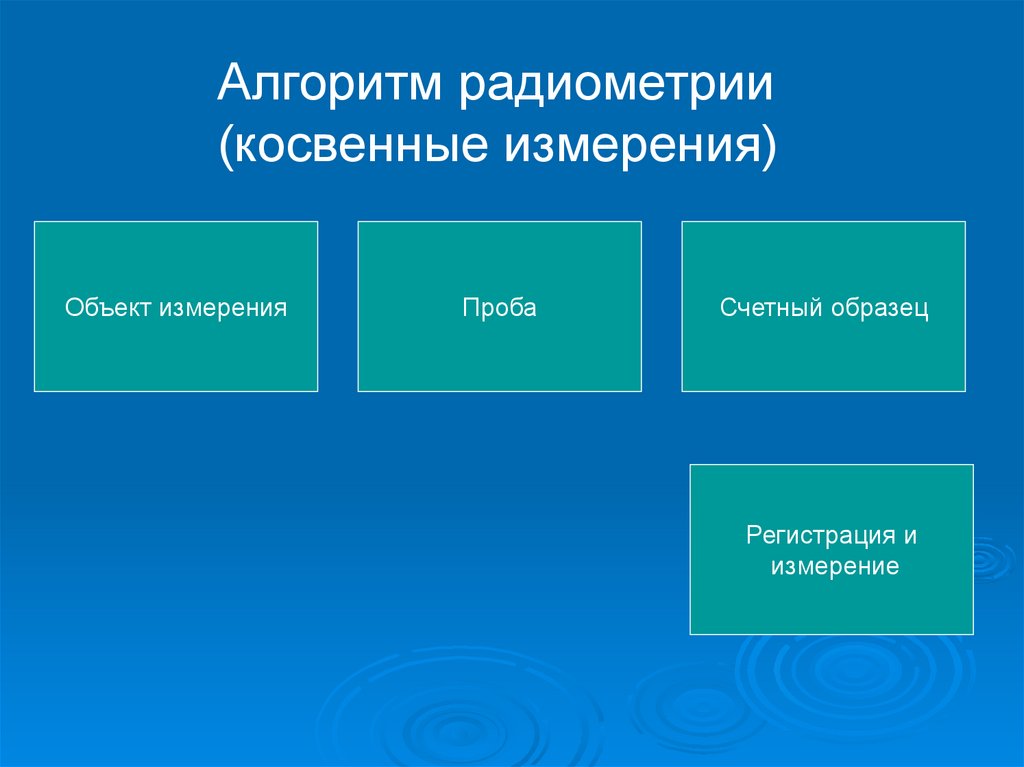 Алгоритм радиометрии (косвенные измерения)

Объект измерения

Проба

Счетный образец

Регистрация и измерение